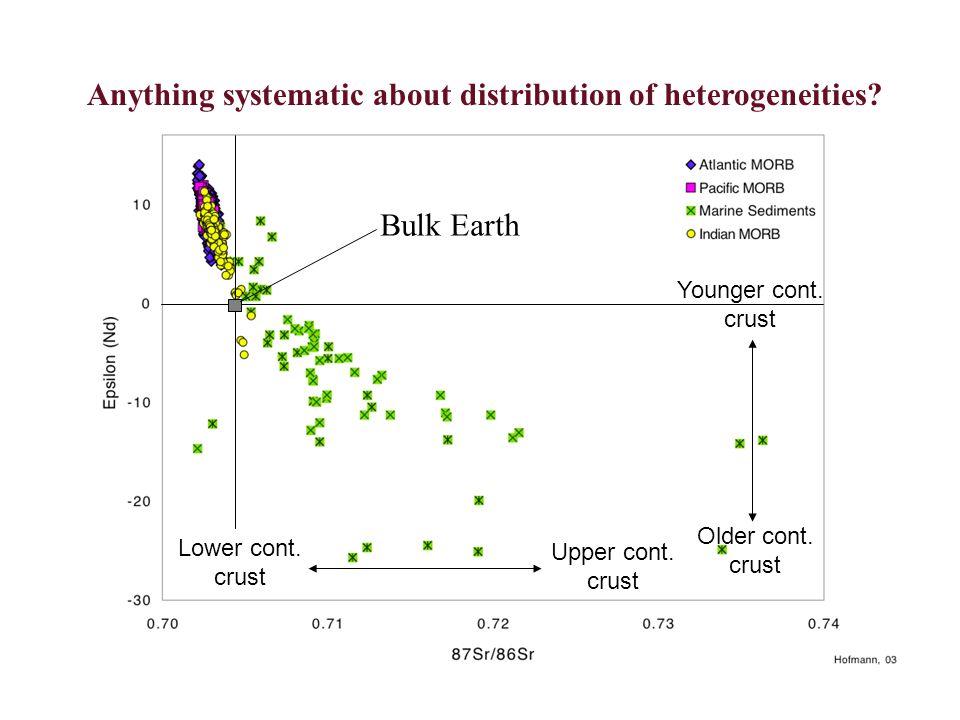 Anything systematic about distribution of heterogeneities?

Atlantic MORB
Pacific MORB
Marine Sediments
Indian MORB

Bulk Earth

Younger cont. crust

Older cont. crust

Lower cont. crust

Upper cont. crust

Epsilon (Nd)

10
0
-10
-20
-30

0.70
0.71
0.72
0.73
0.74

87Sr/86Sr

Hofmann, 03